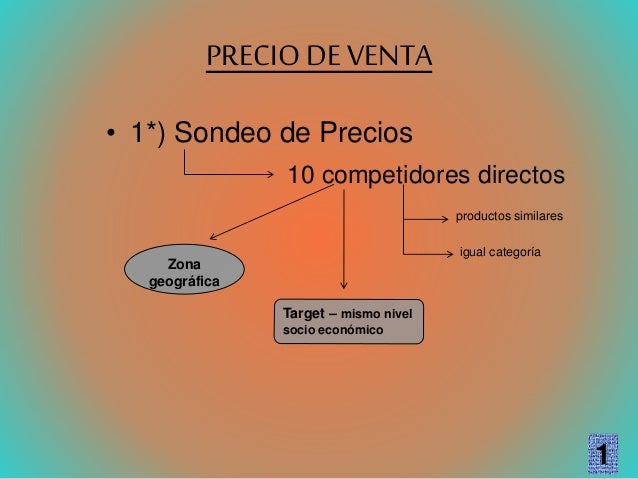 PRECIO DE VENTA

• 1*) Sondeo de Precios

10 competidores directos

productos similares

igual categoría

Zona geográfica

Target – mismo nivel socio económico

1